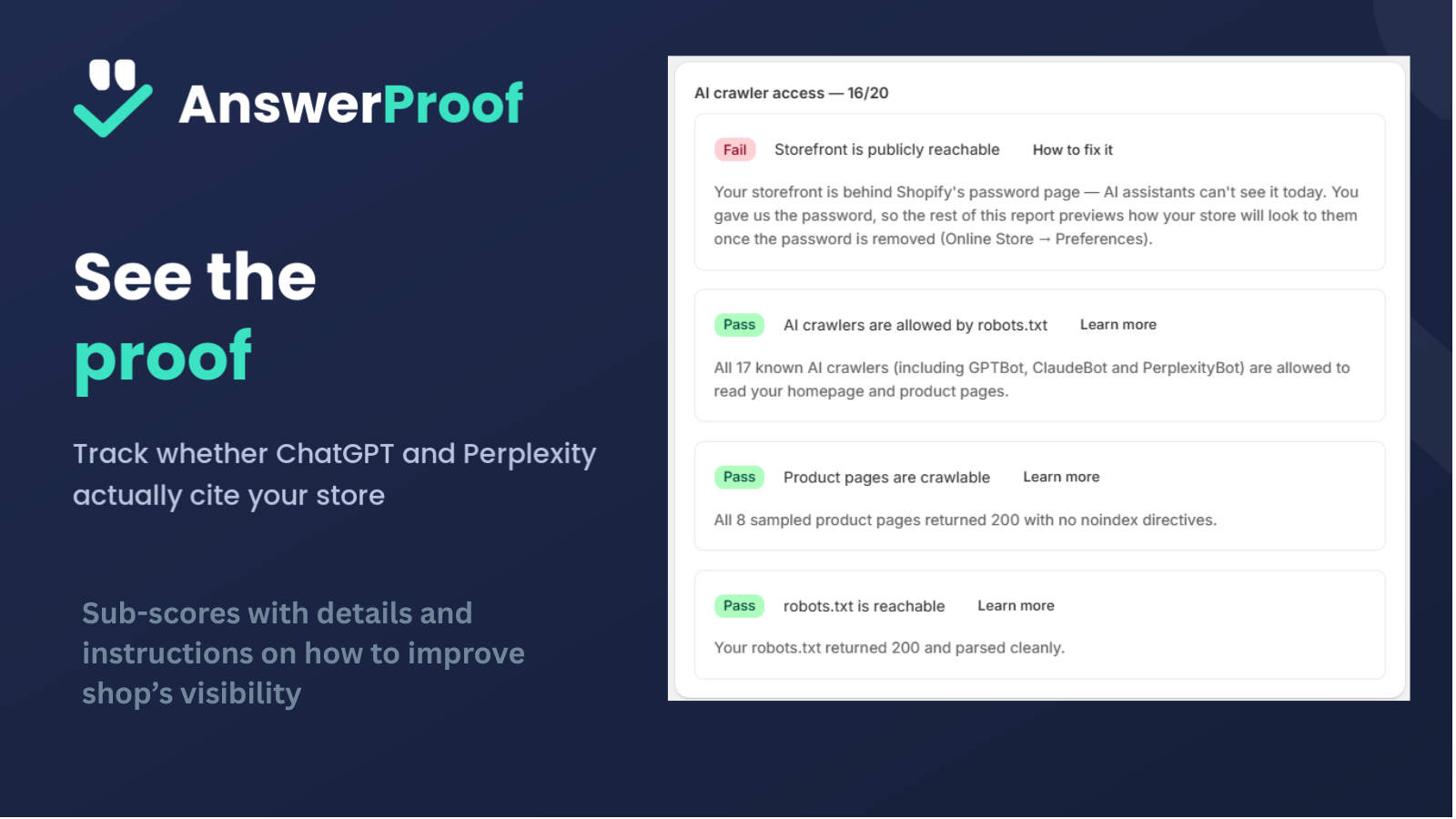 AnswerProof

See the
proof

Track whether ChatGPT and Perplexity actually cite your store

Sub-scores with details and instructions on how to improve shop's visibility

AI crawler access — 16/20

Fail Storefront is publicly reachable How to fix it

Your storefront is behind Shopify's password page — AI assistants can't see it today. You gave us the password, so the rest of this report previews how your store will look to them once the password is removed (Online Store → Preferences).

Pass AI crawlers are allowed by robots.txt Learn more

All 17 known AI crawlers (including GPTBot, ClaudeBot and PerplexityBot) are allowed to read your homepage and product pages.

Pass Product pages are crawlable Learn more

All 8 sampled product pages returned 200 with no noindex directives.

Pass robots.txt is reachable Learn more

Your robots.txt returned 200 and parsed cleanly.